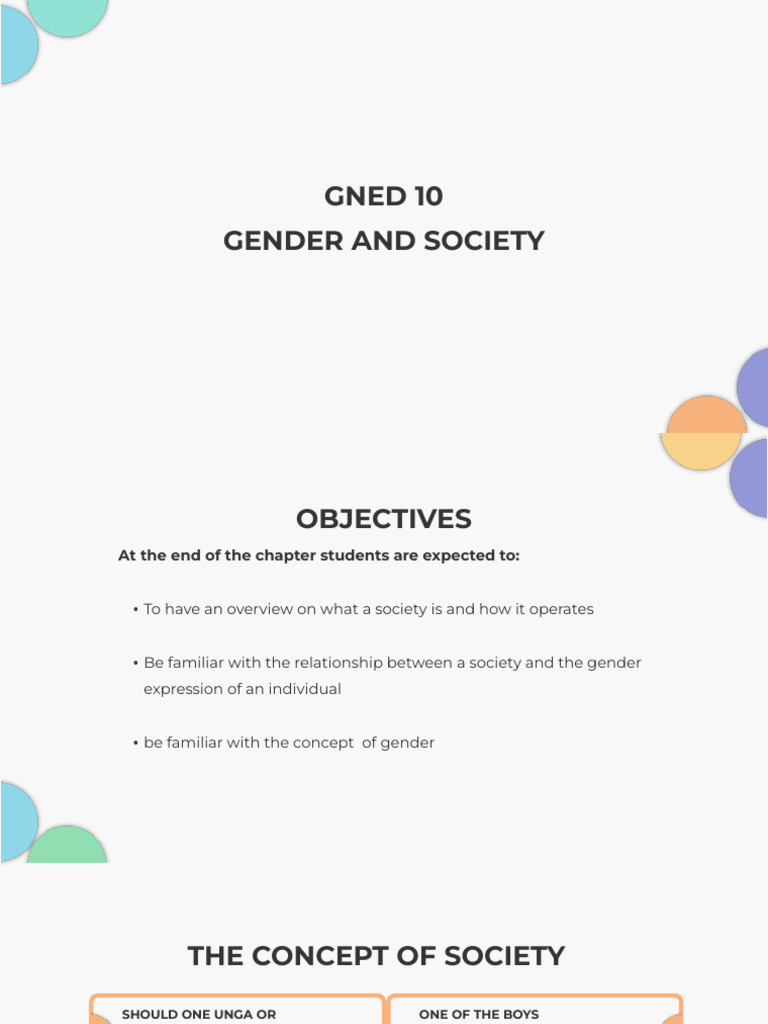 GNED 10
GENDER AND SOCIETY

OBJECTIVES

At the end of the chapter students are expected to:

• To have an overview on what a society is and how it operates

• Be familiar with the relationship between a society and the gender expression of an individual

• be familiar with the concept of gender

THE CONCEPT OF SOCIETY

SHOULD ONE UNGA OR

ONE OF THE BOYS